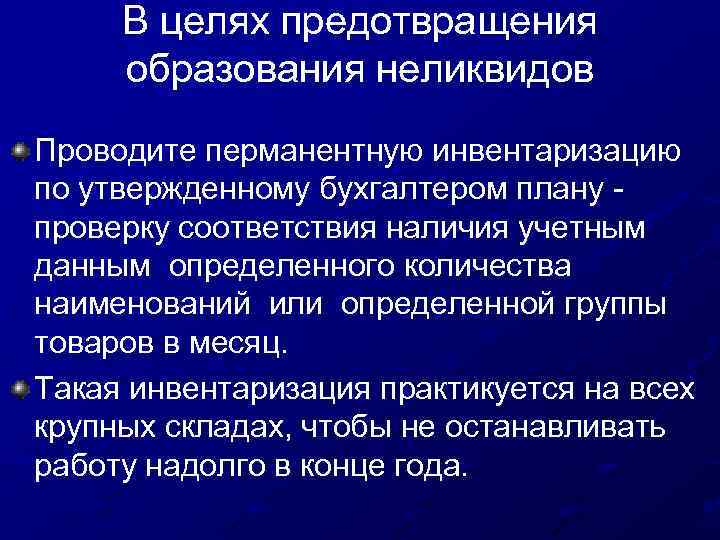 В целях предотвращения образования неликвидов

Проводите перманентную инвентаризацию по утвержденному бухгалтером плану - проверку соответствия наличия учетным данным определенного количества наименований или определенной группы товаров в месяц.

Такая инвентаризация практикуется на всех крупных складах, чтобы не останавливать работу надолго в конце года.